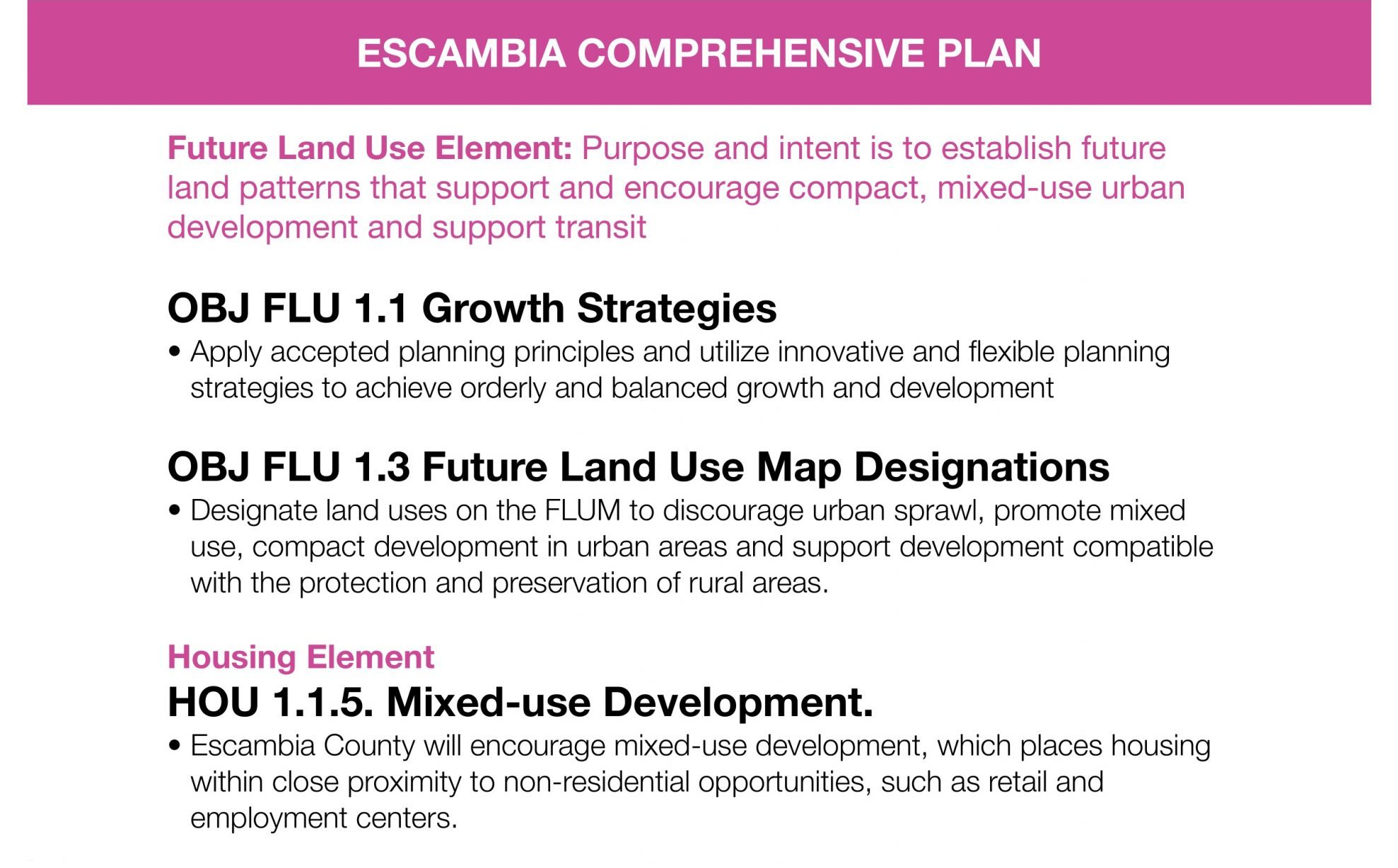 ESCAMBIA COMPREHENSIVE PLAN

Future Land Use Element: Purpose and intent is to establish future land patterns that support and encourage compact, mixed-use urban development and support transit

OBJ FLU 1.1 Growth Strategies

• Apply accepted planning principles and utilize innovative and flexible planning strategies to achieve orderly and balanced growth and development

OBJ FLU 1.3 Future Land Use Map Designations

• Designate land uses on the FLUM to discourage urban sprawl, promote mixed use, compact development in urban areas and support development compatible with the protection and preservation of rural areas.

Housing Element

HOU 1.1.5. Mixed-use Development.

• Escambia County will encourage mixed-use development, which places housing within close proximity to non-residential opportunities, such as retail and employment centers.